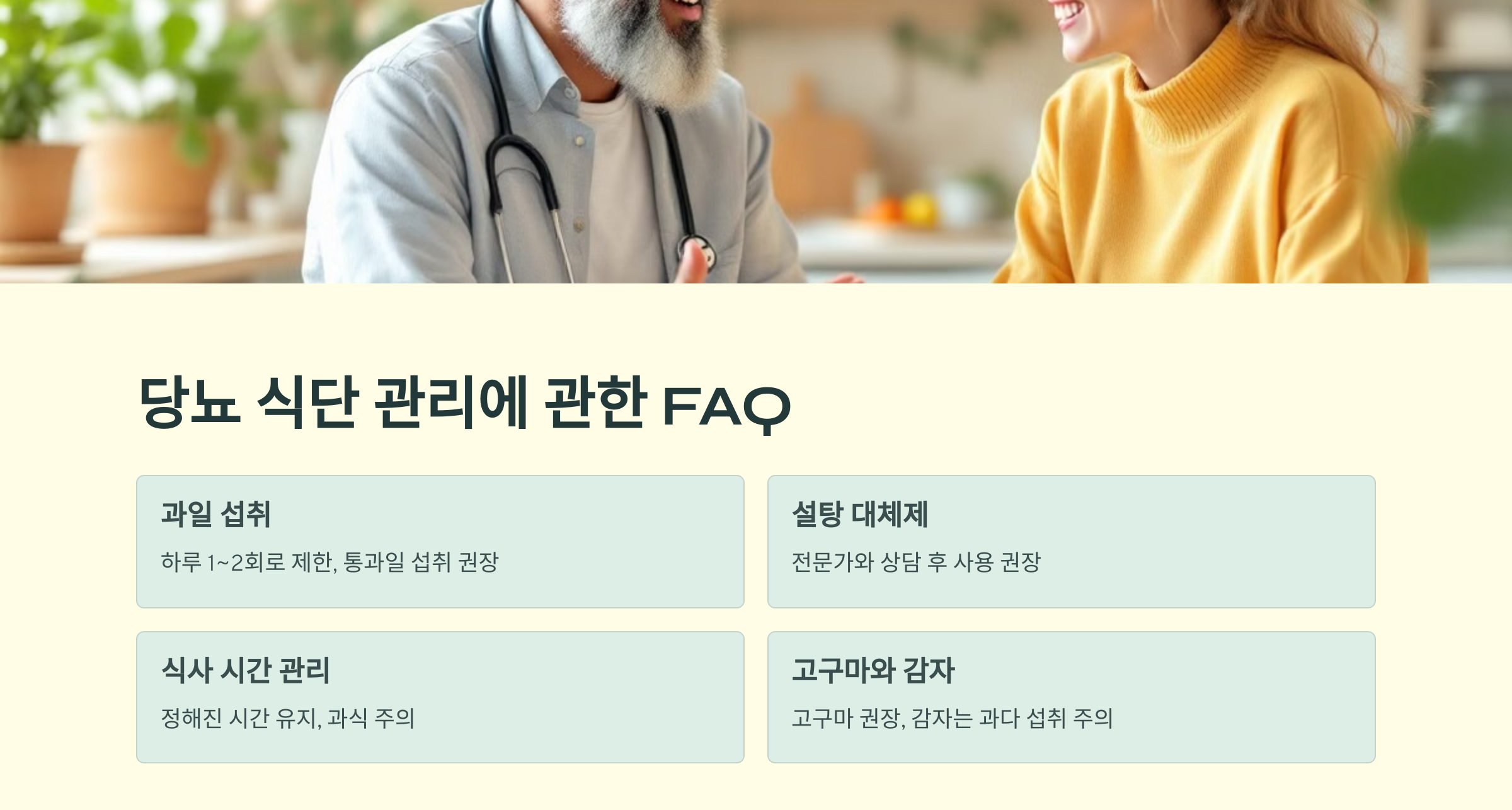 당뇨 식단 관리에 관한 FAQ

과일 섭취

하루 1~2회로 제한, 통과일 섭취 권장

설탕 대체제

전문가와 상담 후 사용 권장

식사 시간 관리

정해진 시간 유지, 과식 주의

고구마와 감자

고구마 권장, 감자는 과다 섭취 주의